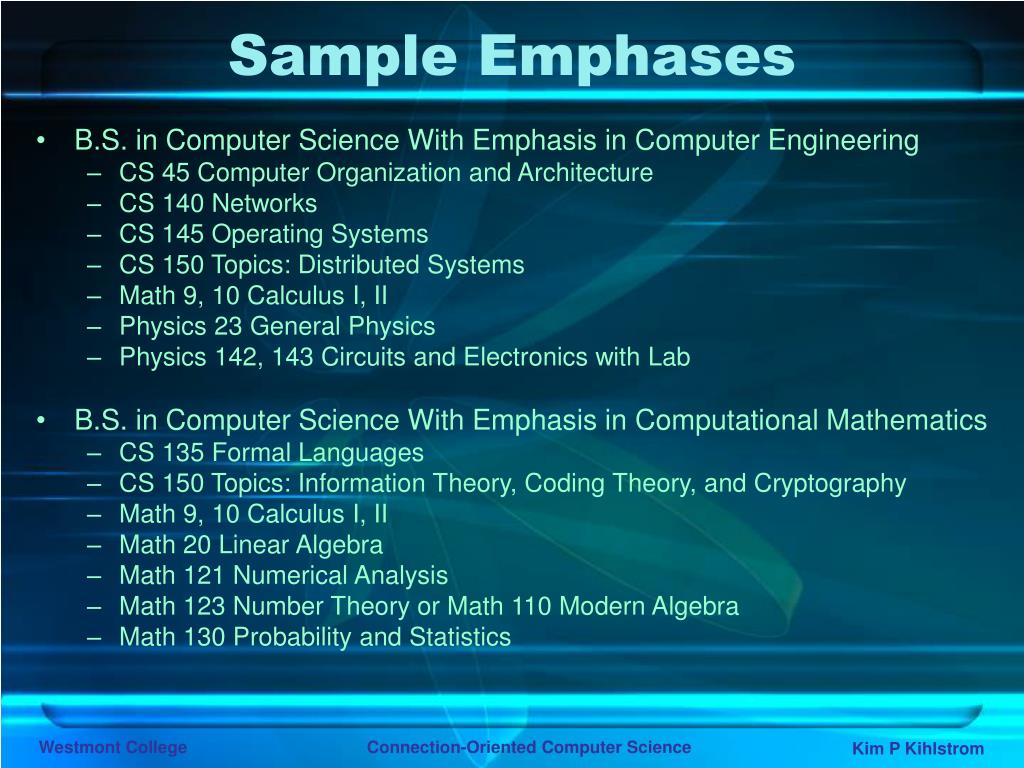 Sample Emphases

• B.S. in Computer Science With Emphasis in Computer Engineering
– CS 45 Computer Organization and Architecture
– CS 140 Networks
– CS 145 Operating Systems
– CS 150 Topics: Distributed Systems
– Math 9, 10 Calculus I, II
– Physics 23 General Physics
– Physics 142, 143 Circuits and Electronics with Lab

• B.S. in Computer Science With Emphasis in Computational Mathematics
– CS 135 Formal Languages
– CS 150 Topics: Information Theory, Coding Theory, and Cryptography
– Math 9, 10 Calculus I, II
– Math 20 Linear Algebra
– Math 121 Numerical Analysis
– Math 123 Number Theory or Math 110 Modern Algebra
– Math 130 Probability and Statistics

Westmont College
Connection-Oriented Computer Science
Kim P Kihlstrom